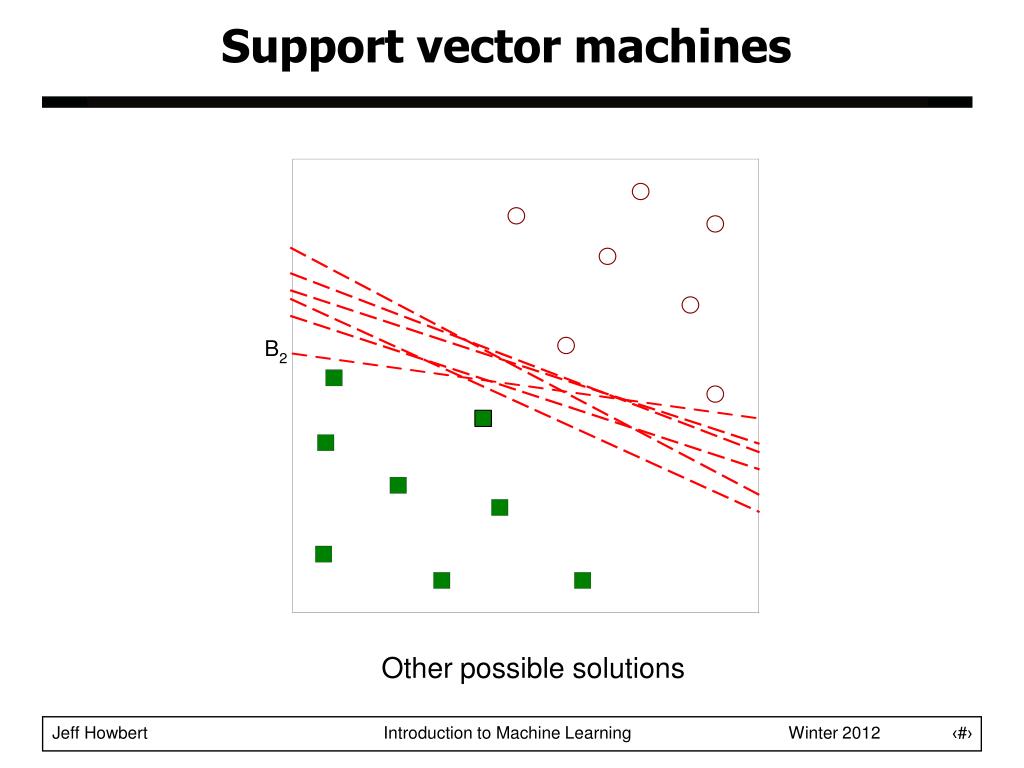 Support vector machines

$B_2$

Other possible solutions

Jeff Howbert

Introduction to Machine Learning

Winter 2012

‹#›